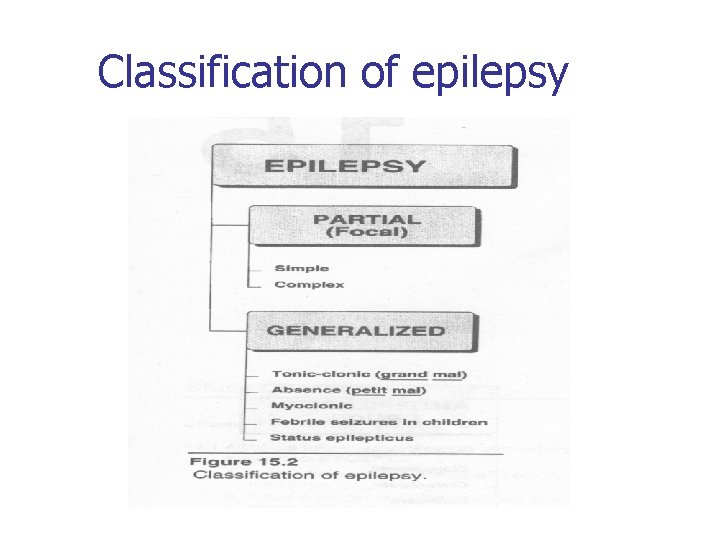 Classification of epilepsy

EPILEPSY

PARTIAL
(Focal)

Simple
Complex

GENERALIZED

Tonic-clonic (grand mal)
Absence (petit mal)
Myoclonic
Febrile seizures in children
Status epilepticus

Figure 15.2
Classification of epilepsy.